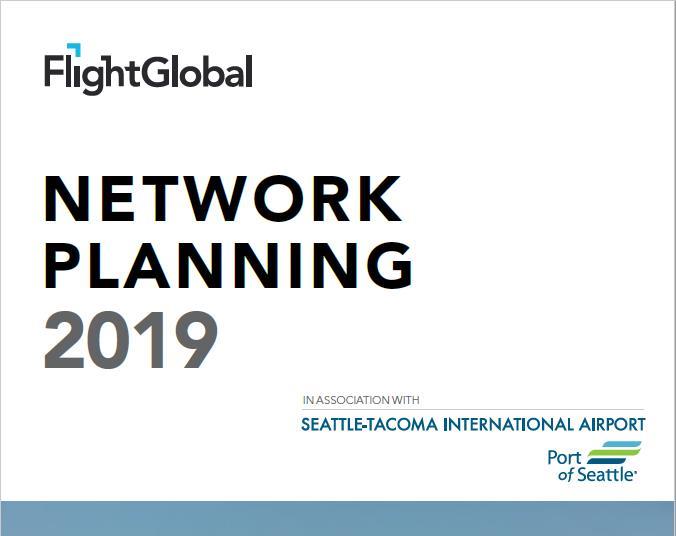 FlightGlobal

NETWORK PLANNING 2019

IN ASSOCIATION WITH

SEATTLE-TACOMA INTERNATIONAL AIRPORT

Port of Seattle